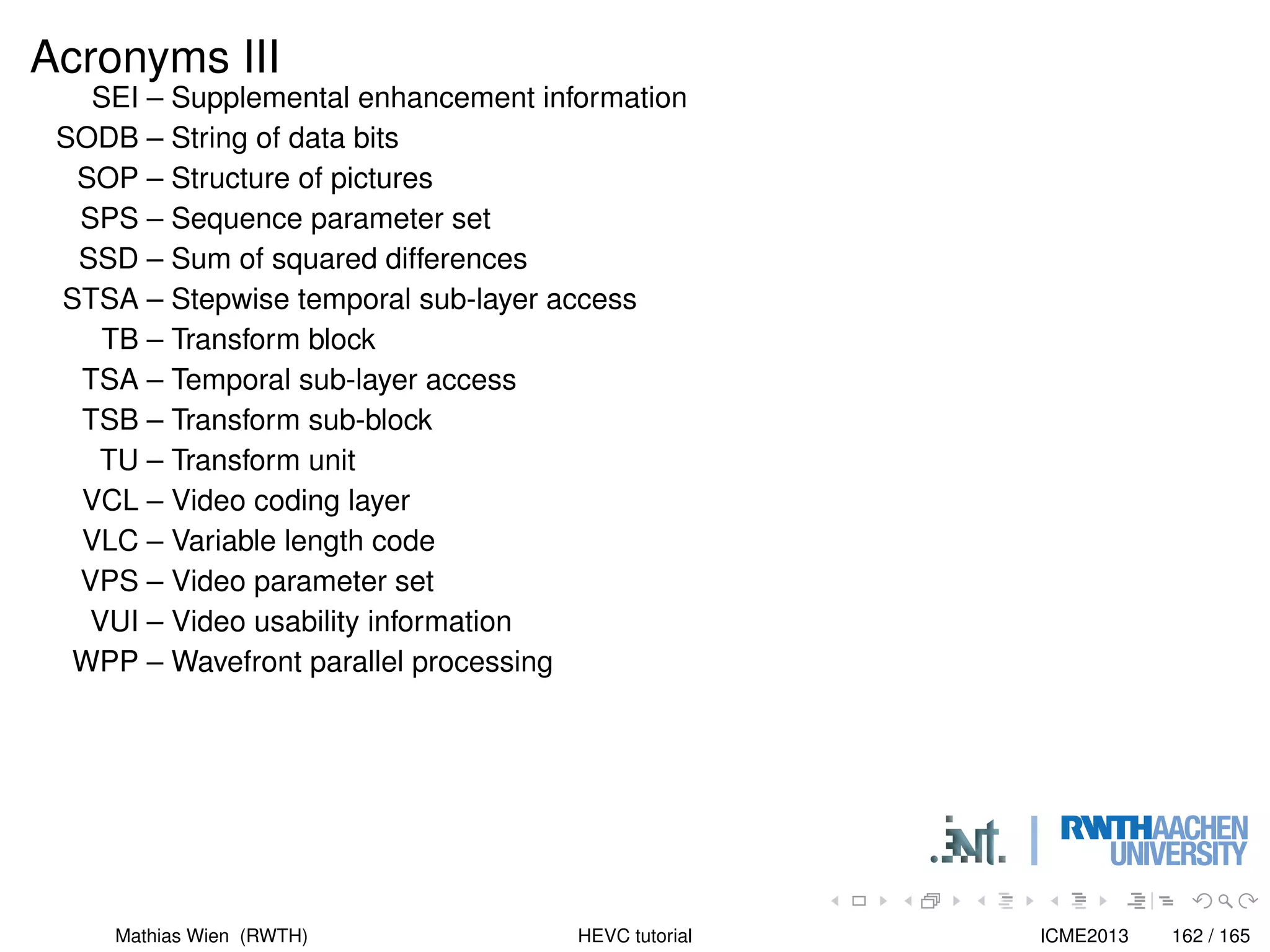 Acronyms III

SEI – Supplemental enhancement information
SODB – String of data bits
SOP – Structure of pictures
SPS – Sequence parameter set
SSD – Sum of squared differences
STSA – Stepwise temporal sub-layer access
TB – Transform block
TSA – Temporal sub-layer access
TSB – Transform sub-block
TU – Transform unit
VCL – Video coding layer
VLC – Variable length code
VPS – Video parameter set
VUI – Video usability information
WPP – Wavefront parallel processing

.ient. | RWTHAACHEN UNIVERSITY

Mathias Wien (RWTH) HEVC tutorial ICME2013 162 / 165